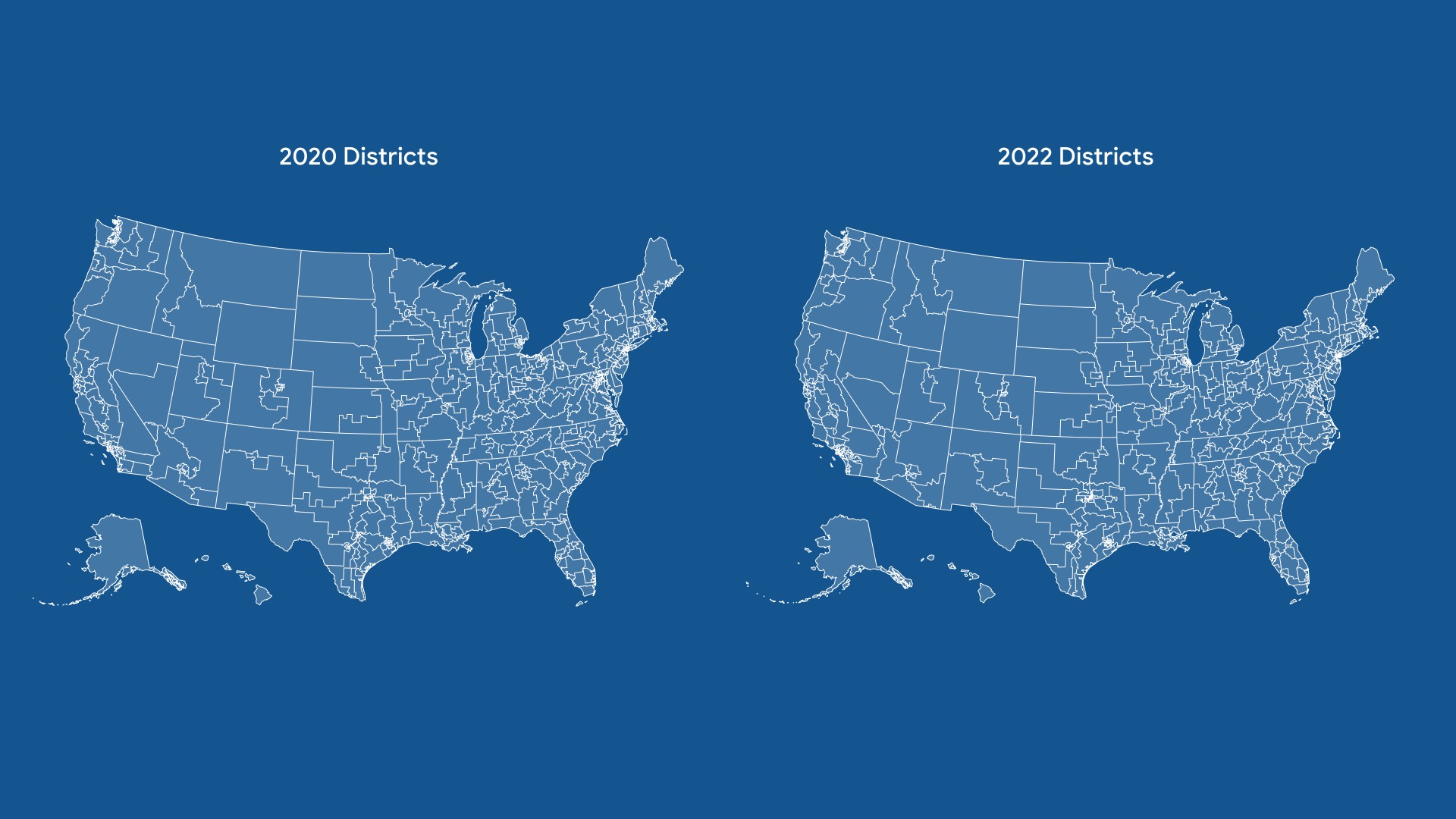 2020 Districts

2022 Districts